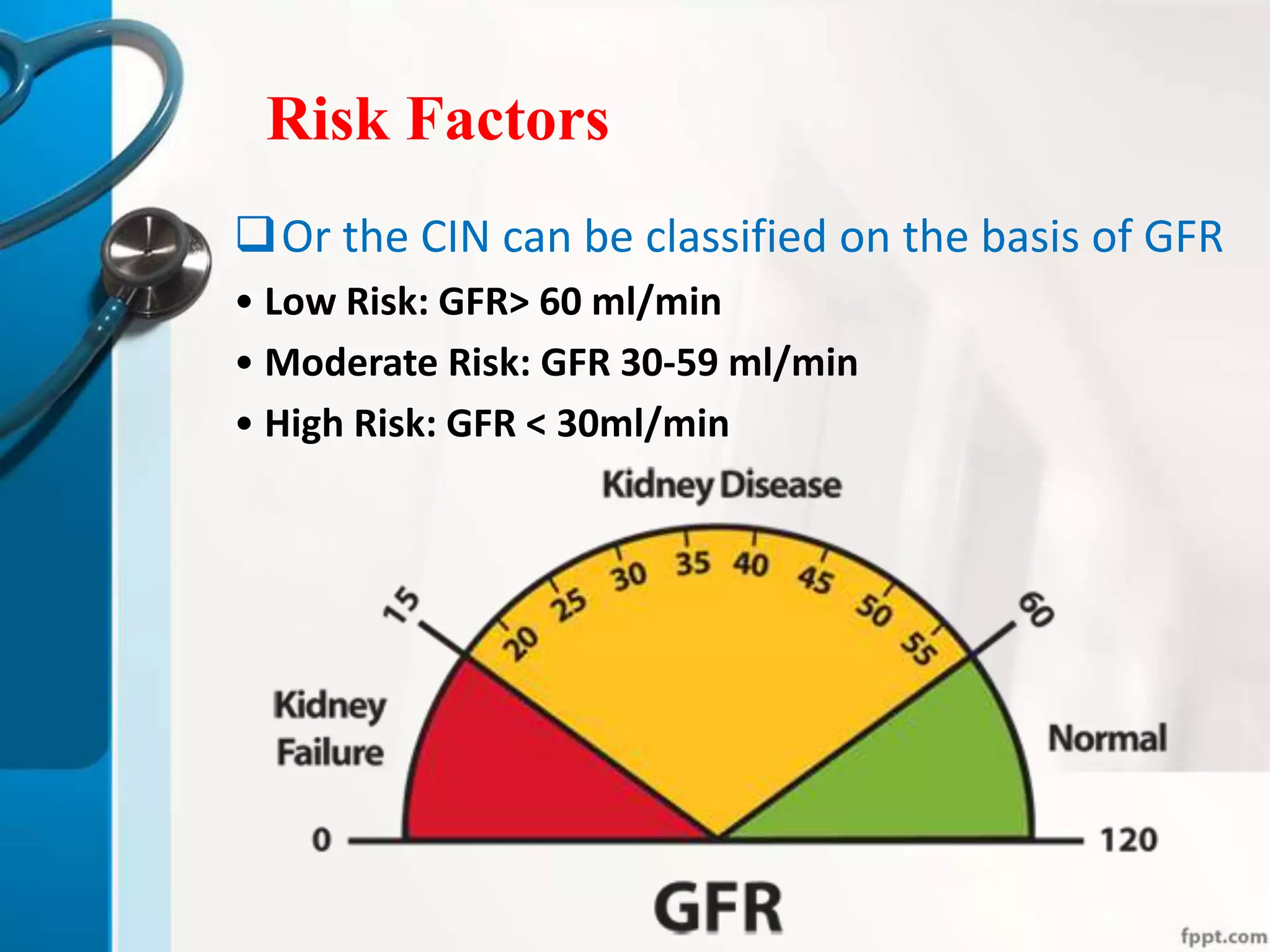 Risk Factors

❑ Or the CIN can be classified on the basis of GFR

• Low Risk: GFR> 60 ml/min

• Moderate Risk: GFR 30-59 ml/min

• High Risk: GFR < 30ml/min

Kidney Disease

15 20 25 30 35 40 45 50 55 60

Kidney Failure

Normal

0

120

GFR

fppt.com